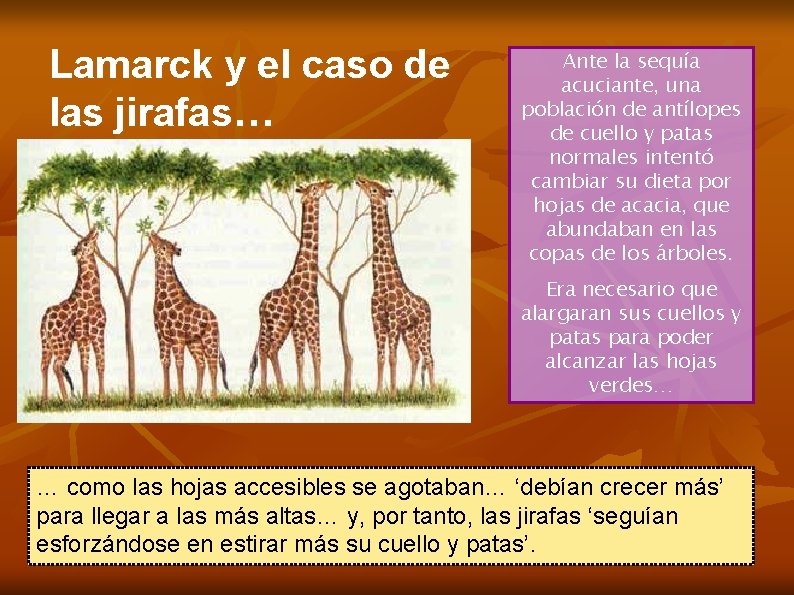 Lamarck y el caso de las jirafas…

Ante la sequía acuciante, una población de antílopes de cuello y patas normales intentó cambiar su dieta por hojas de acacia, que abundaban en las copas de los árboles.

Era necesario que alargaran sus cuellos y patas para poder alcanzar las hojas verdes…

… como las hojas accesibles se agotaban… ‘debían crecer más’ para llegar a las más altas… y, por tanto, las jirafas ‘seguían esforzándose en estirar más su cuello y patas’.